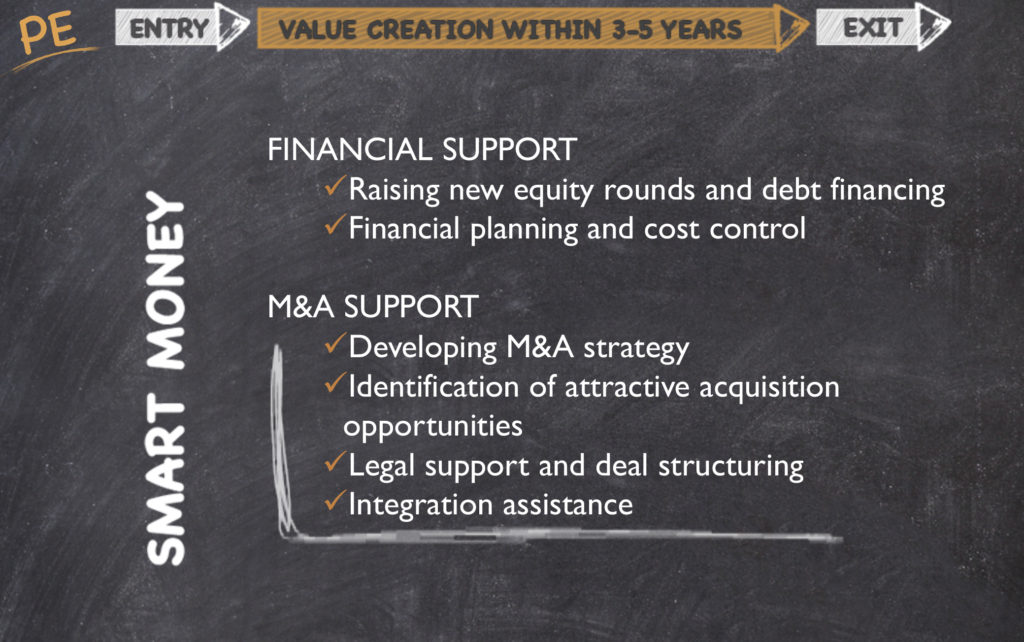 PE

ENTRY

VALUE CREATION WITHIN 3-5 YEARS

EXIT

SMART MONEY

FINANCIAL SUPPORT
✓Raising new equity rounds and debt financing
✓Financial planning and cost control

M&A SUPPORT
✓Developing M&A strategy
✓Identification of attractive acquisition opportunities
✓Legal support and deal structuring
✓Integration assistance